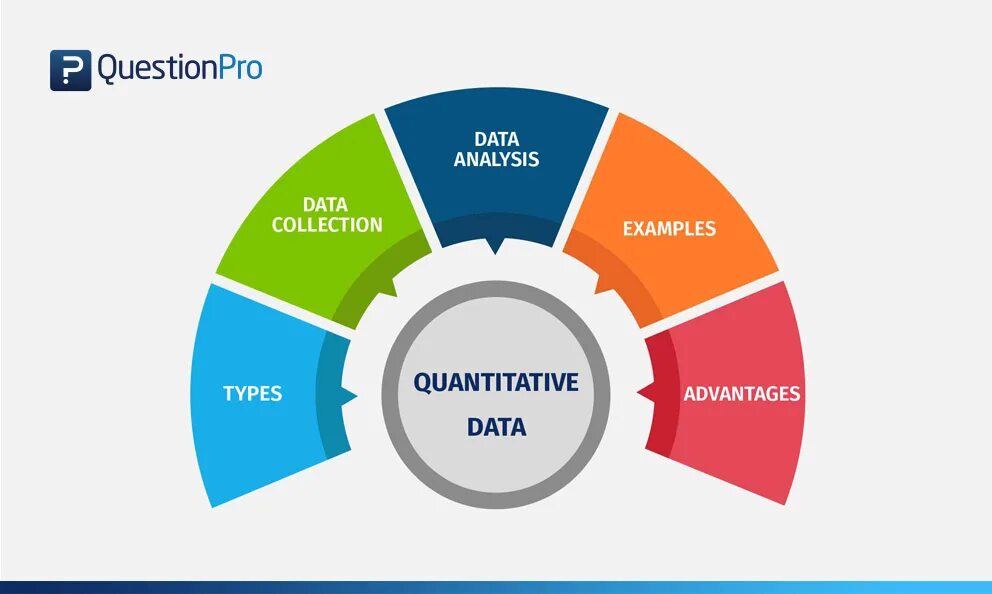 QuestionPro

TYPES

DATA COLLECTION

DATA ANALYSIS

EXAMPLES

ADVANTAGES

QUANTITATIVE DATA